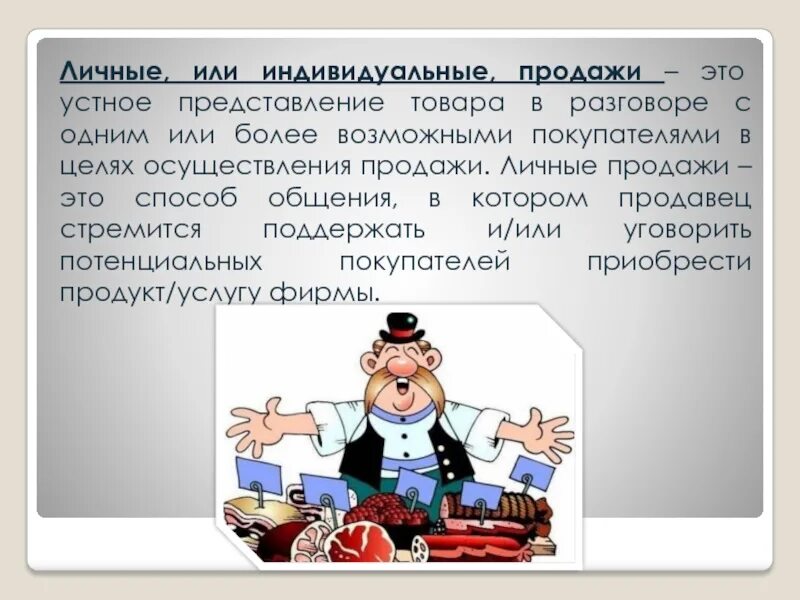 Личные, или индивидуальные, продажи – это устное представление товара в разговоре с одним или более возможными покупателями в целях осуществления продажи. Личные продажи – это способ общения, в котором продавец стремится поддержать и/или уговорить потенциальных покупателей приобрести продукт/услугу фирмы.